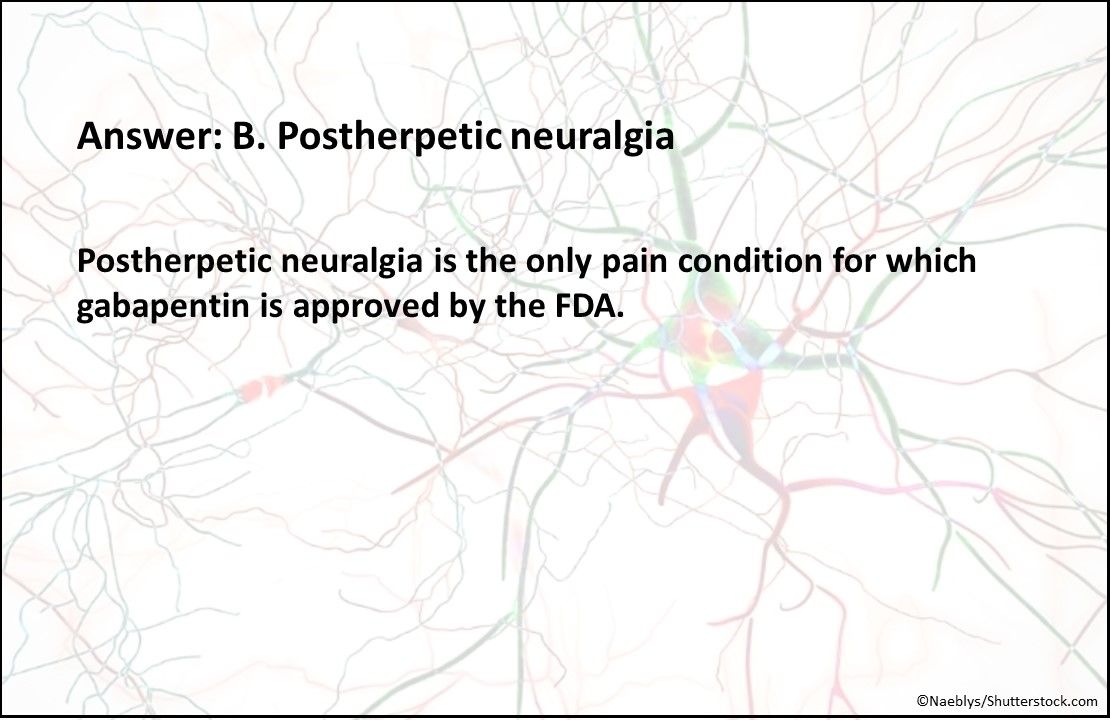 Answer: B. Postherpetic neuralgia

Postherpetic neuralgia is the only pain condition for which gabapentin is approved by the FDA.

©Naeblys/Shutterstock.com